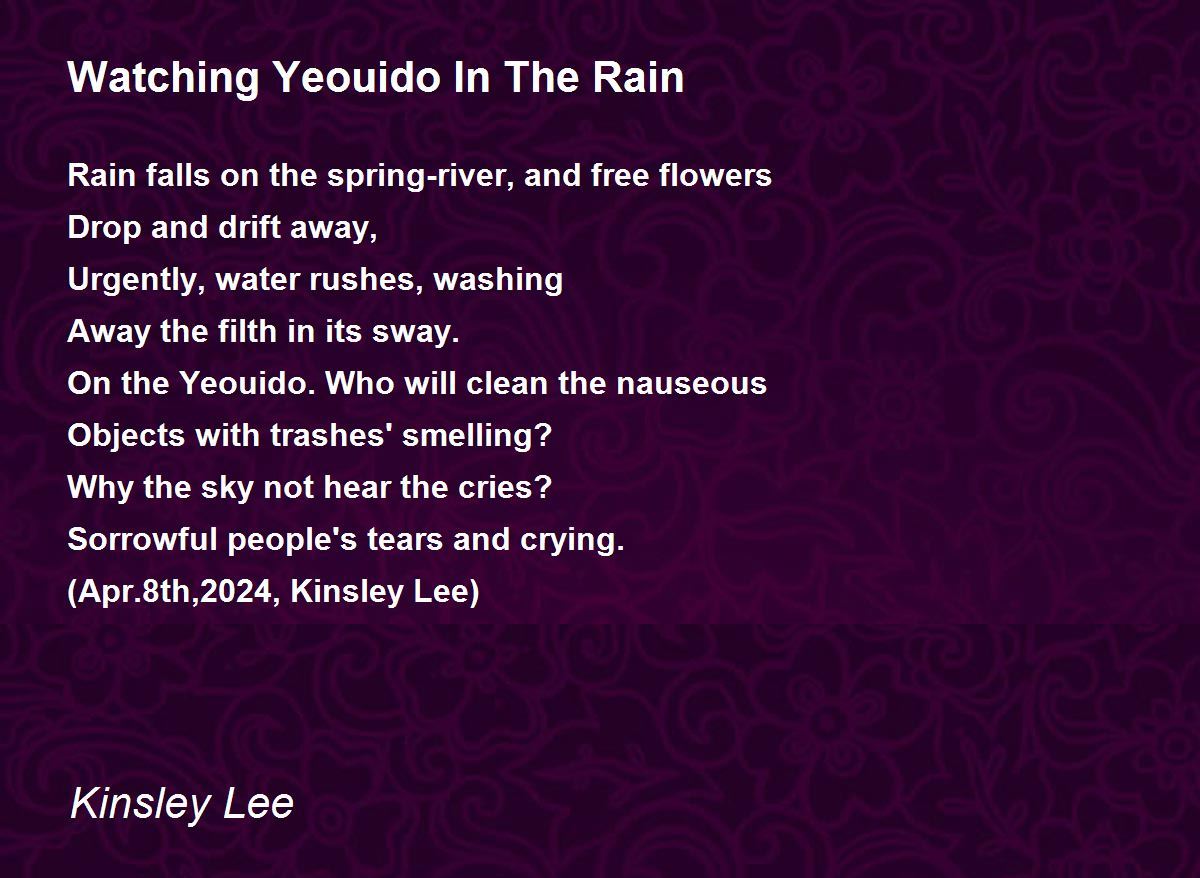 Watching Yeouido In The Rain

Rain falls on the spring-river, and free flowers
Drop and drift away,
Urgently, water rushes, washing
Away the filth in its sway.
On the Yeouido. Who will clean the nauseous
Objects with trashes' smelling?
Why the sky not hear the cries?
Sorrowful people's tears and crying.
(Apr.8th,2024, Kinsley Lee)

Kinsley Lee